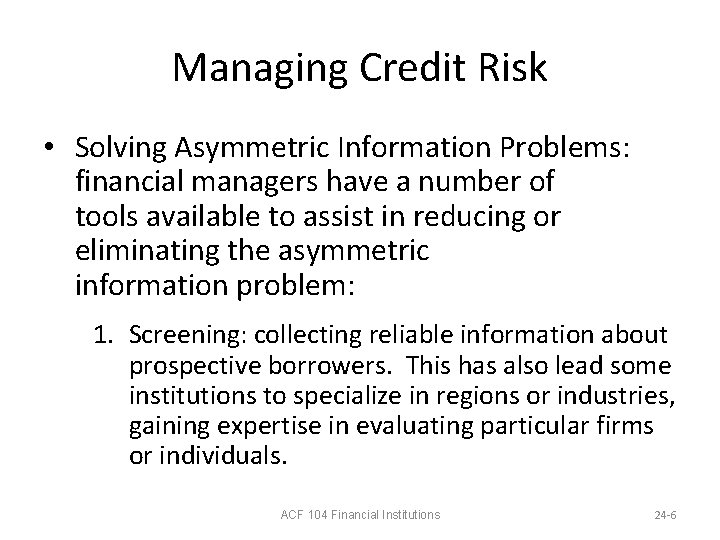 Managing Credit Risk

• Solving Asymmetric Information Problems: financial managers have a number of tools available to assist in reducing or eliminating the asymmetric information problem:

1. Screening: collecting reliable information about prospective borrowers. This has also lead some institutions to specialize in regions or industries, gaining expertise in evaluating particular firms or individuals.

ACF 104 Financial Institutions

24-6